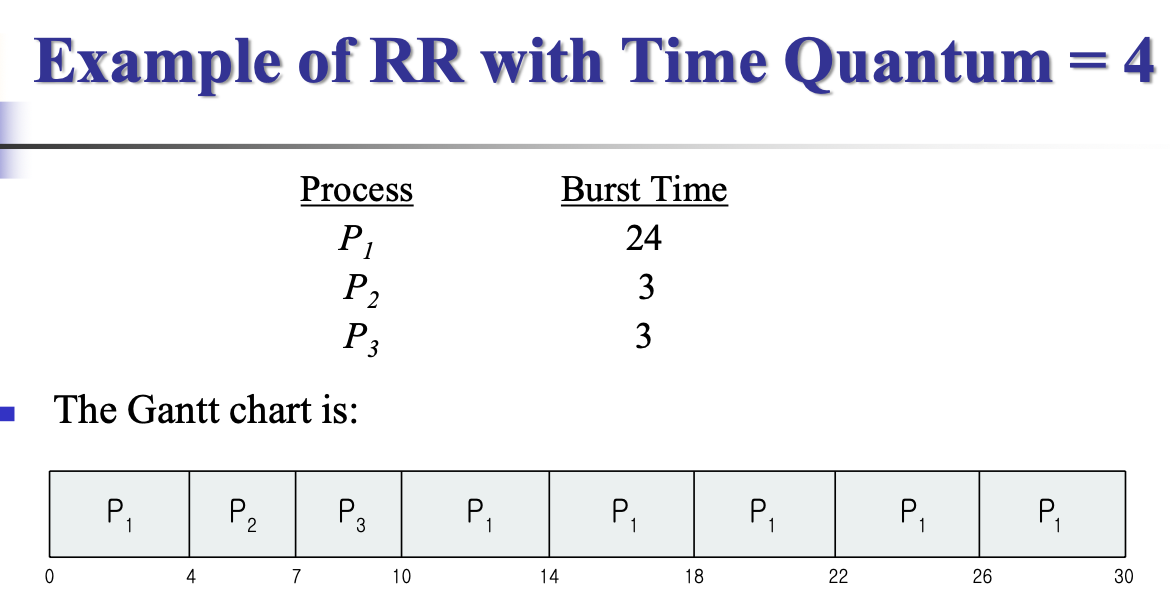 Example of RR with Time Quantum = 4

| Process | Burst Time |
|---|---|
| $P_1$ | 24 |
| $P_2$ | 3 |
| $P_3$ | 3 |

The Gantt chart is:

| $P_1$ | $P_2$ | $P_3$ | $P_1$ | $P_1$ | $P_1$ | $P_1$ | $P_1$ |
|---|---|---|---|---|---|---|---|

0 4 7 10 14 18 22 26 30